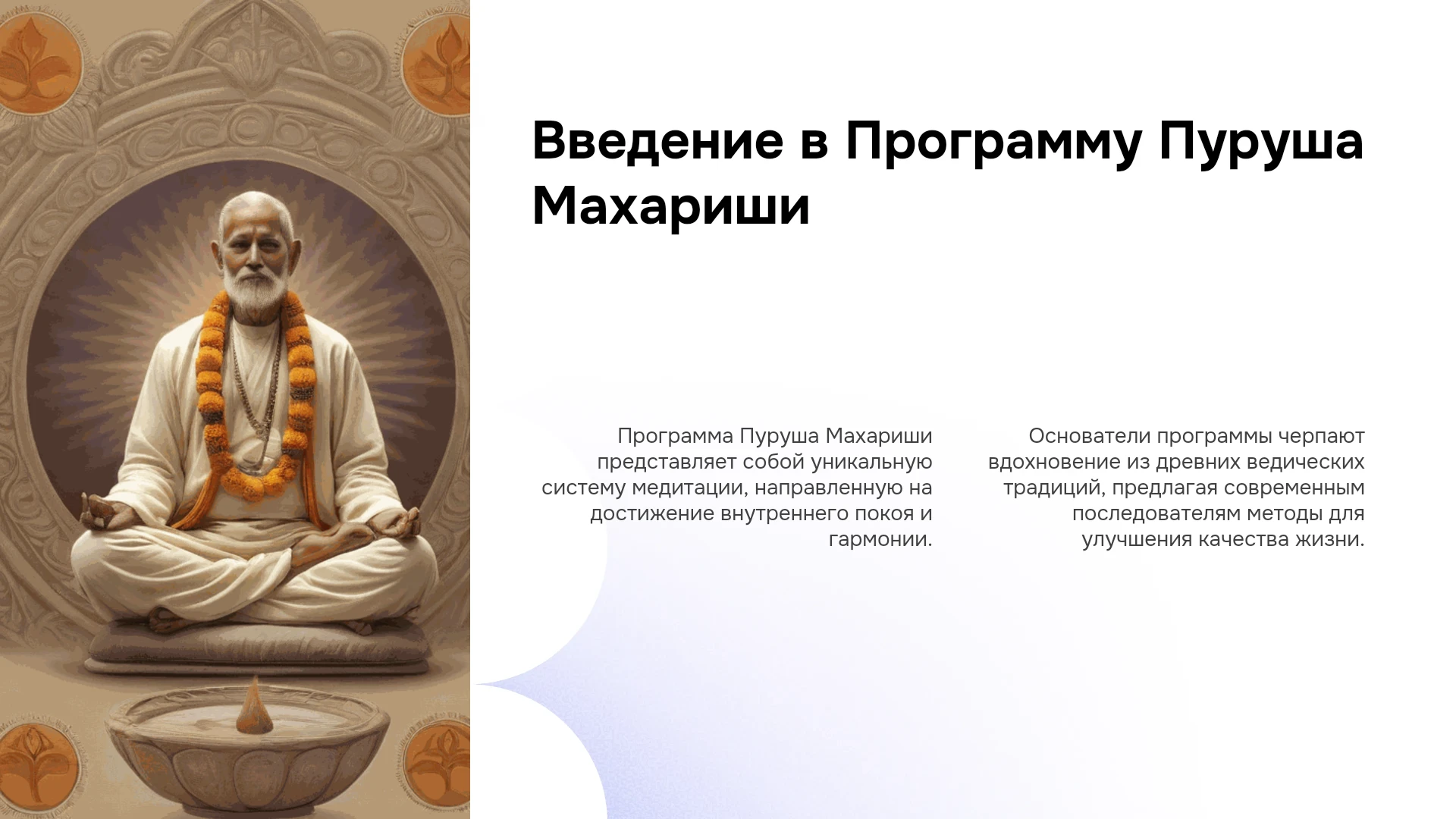 Введение в Программу Пуруша Махариши

Программа Пуруша Махариши представляет собой уникальную систему медитации, направленную на достижение внутреннего покоя и гармонии.

Основатели программы черпают вдохновение из древних ведических традиций, предлагая современным последователям методы для улучшения качества жизни.